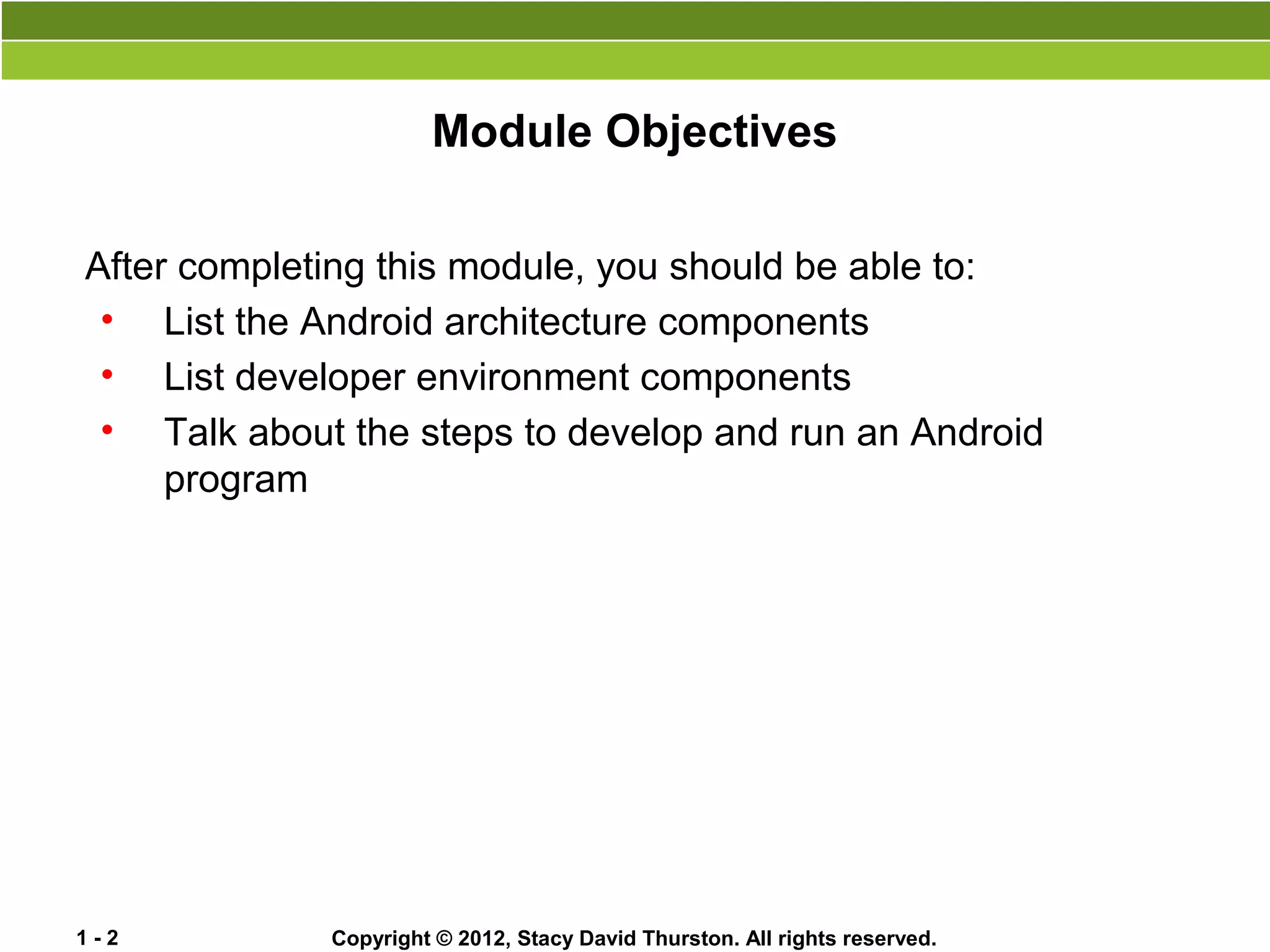 Module Objectives

After completing this module, you should be able to:

• List the Android architecture components
• List developer environment components
• Talk about the steps to develop and run an Android program

1 - 2

Copyright © 2012, Stacy David Thurston. All rights reserved.